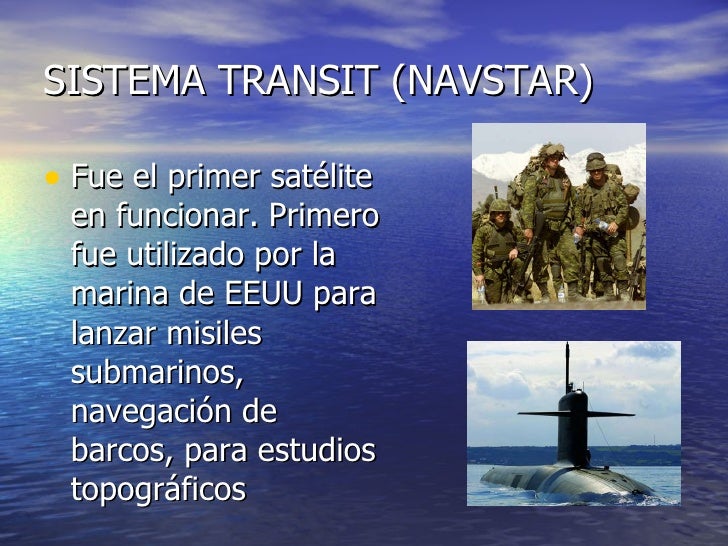 SISTEMA TRANSIT (NAVSTAR)

• Fue el primer satélite en funcionar. Primero fue utilizado por la marina de EEUU para lanzar misiles submarinos, navegación de barcos, para estudios topográficos